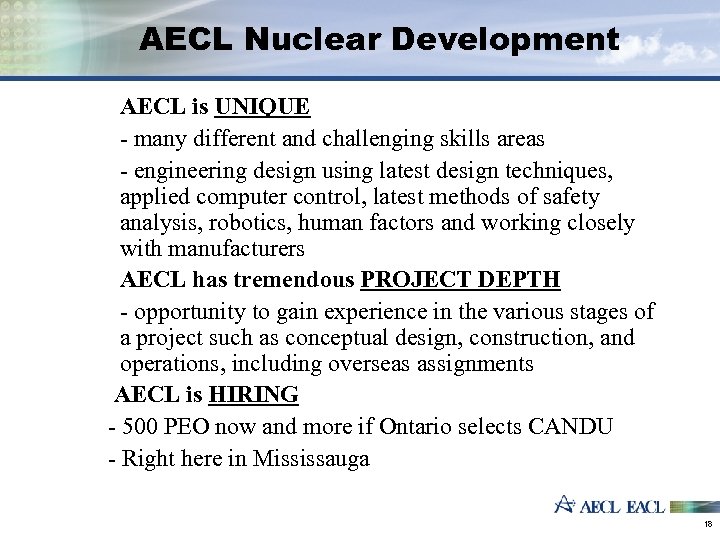 AECL Nuclear Development

AECL is UNIQUE

- many different and challenging skills areas

- engineering design using latest design techniques, applied computer control, latest methods of safety analysis, robotics, human factors and working closely with manufacturers

AECL has tremendous PROJECT DEPTH

- opportunity to gain experience in the various stages of a project such as conceptual design, construction, and operations, including overseas assignments

AECL is HIRING

- 500 PEO now and more if Ontario selects CANDU

- Right here in Mississauga

AECL EACL

18